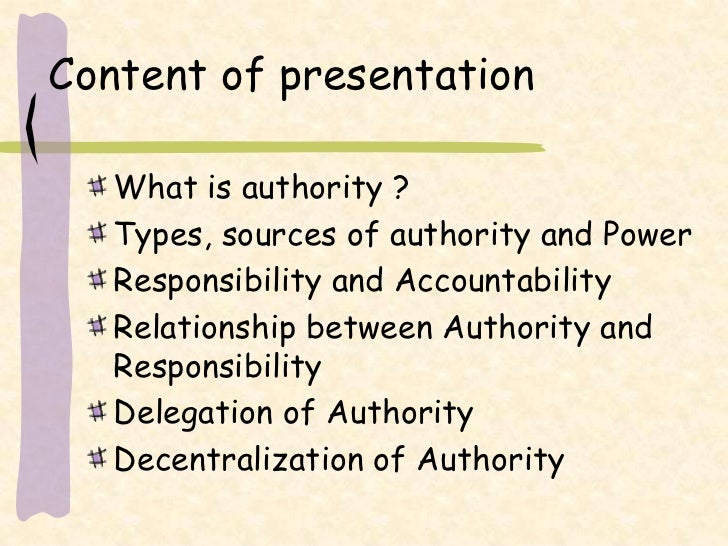 Content of presentation

What is authority ?
Types, sources of authority and Power
Responsibility and Accountability
Relationship between Authority and Responsibility
Delegation of Authority
Decentralization of Authority